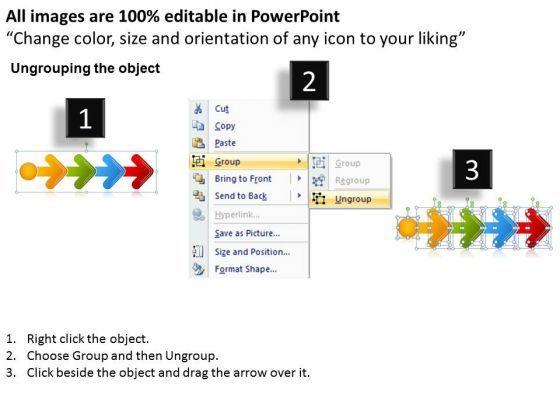 All images are 100% editable in PowerPoint
“Change color, size and orientation of any icon to your liking”

Ungrouping the object

1

2

Cut
Copy
Paste
Group
Bring to Front
Send to Back
Hyperlink...
Save as Picture...
Size and Position...
Format Shape...

Group
Regroup
Ungroup

3

1. Right click the object.
2. Choose Group and then Ungroup.
3. Click beside the object and drag the arrow over it.